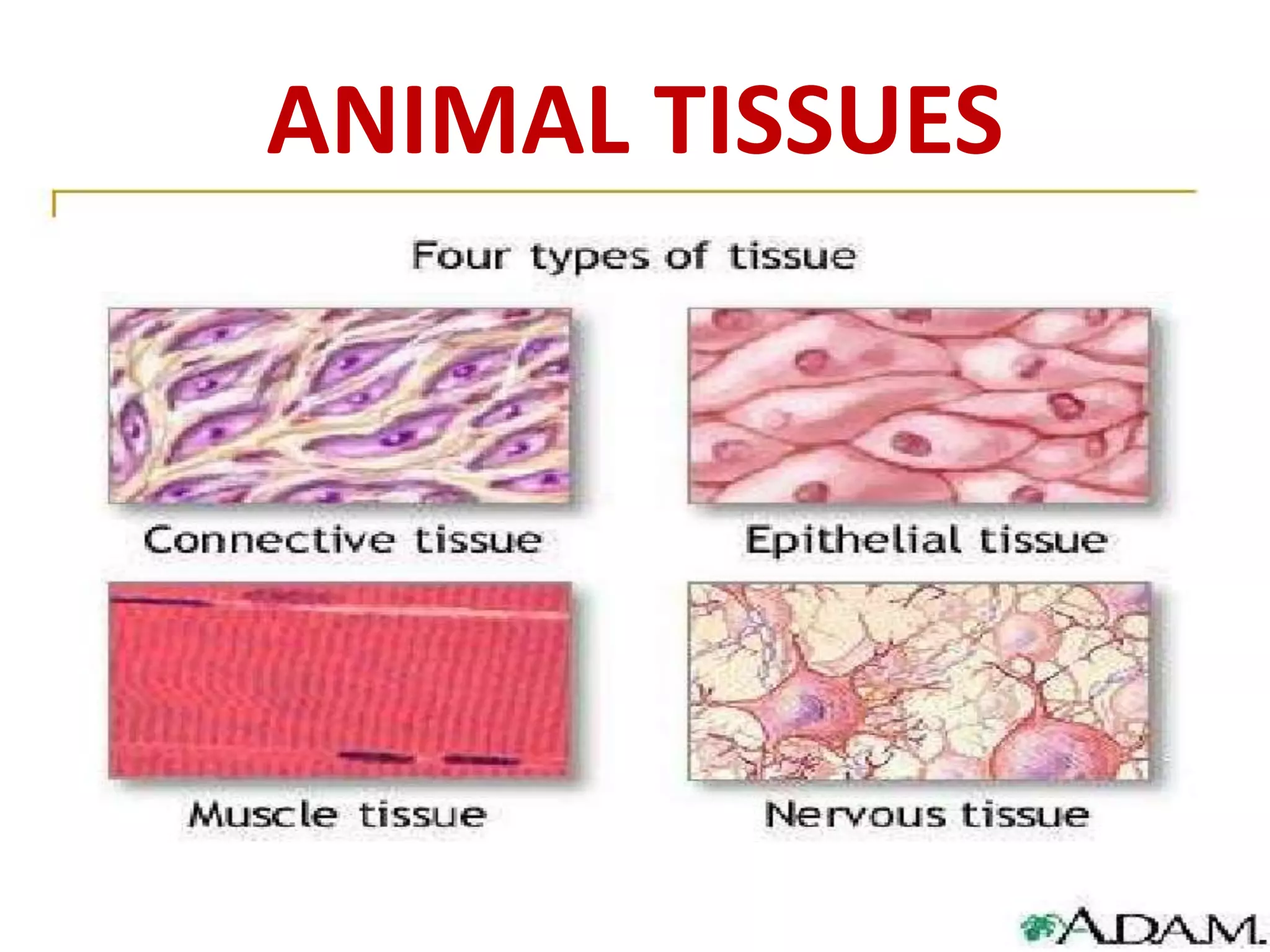 ANIMAL TISSUES

Four types of tissue

Connective tissue

Epithelial tissue

Muscle tissue

Nervous tissue

A.D.A.M.